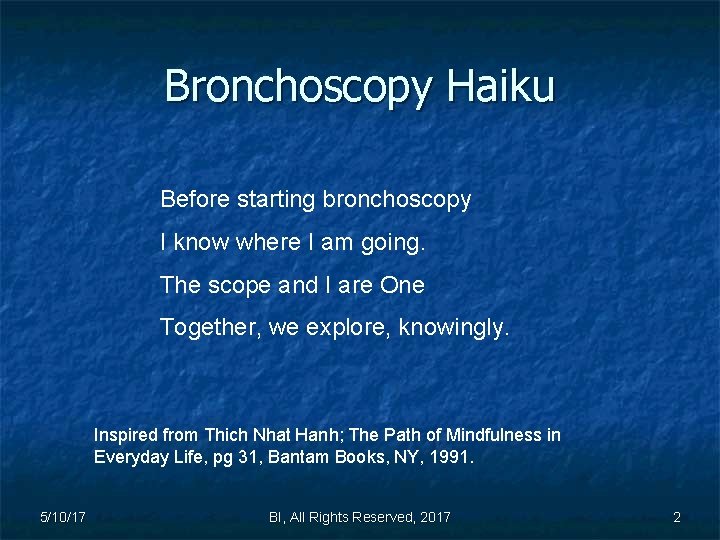 Bronchoscopy Haiku

Before starting bronchoscopy
I know where I am going.
The scope and I are One
Together, we explore, knowingly.

Inspired from Thich Nhat Hanh; The Path of Mindfulness in Everyday Life, pg 31, Bantam Books, NY, 1991.

5/10/17

BI, All Rights Reserved, 2017

2